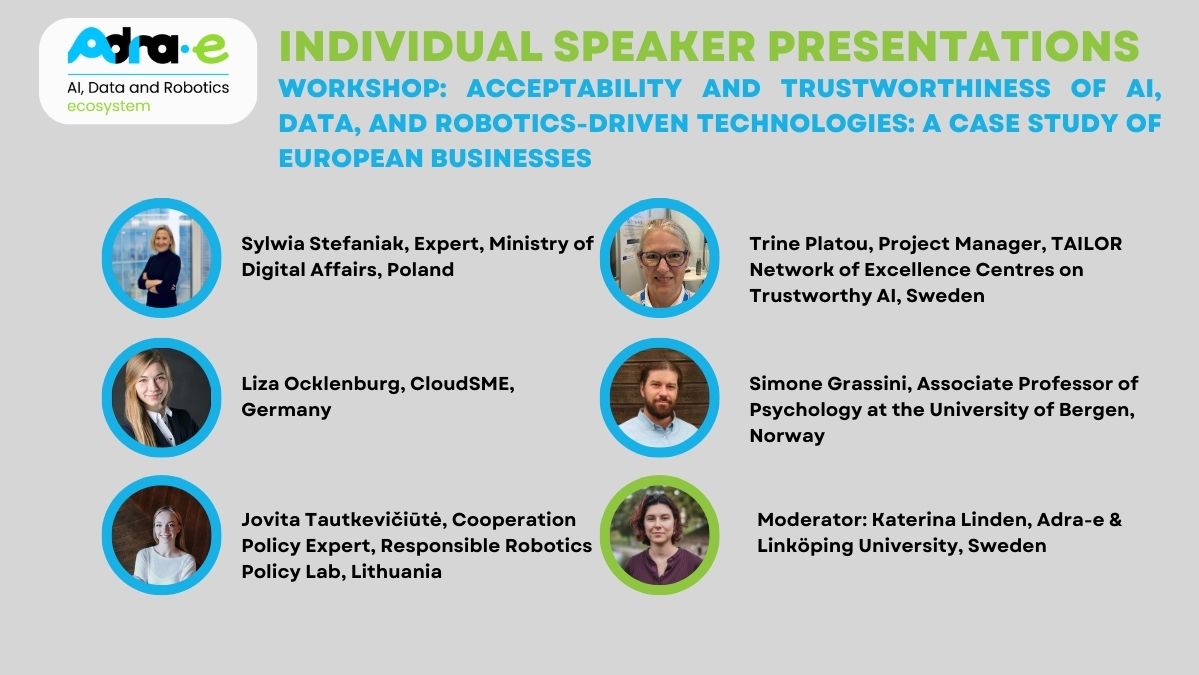 Adra·e
AI, Data and Robotics
ecosystem

INDIVIDUAL SPEAKER PRESENTATIONS

WORKSHOP: ACCEPTABILITY AND TRUSTWORTHINESS OF AI, DATA, AND ROBOTICS-DRIVEN TECHNOLOGIES: A CASE STUDY OF EUROPEAN BUSINESSES

Sylwia Stefaniak, Expert, Ministry of Digital Affairs, Poland

Liza Ocklenburg, CloudSME, Germany

Jovita Tautkevičiūtė, Cooperation Policy Expert, Responsible Robotics Policy Lab, Lithuania

Trine Platou, Project Manager, TAILOR Network of Excellence Centres on Trustworthy AI, Sweden

Simone Grassini, Associate Professor of Psychology at the University of Bergen, Norway

Moderator: Katerina Linden, Adra-e & Linköping University, Sweden